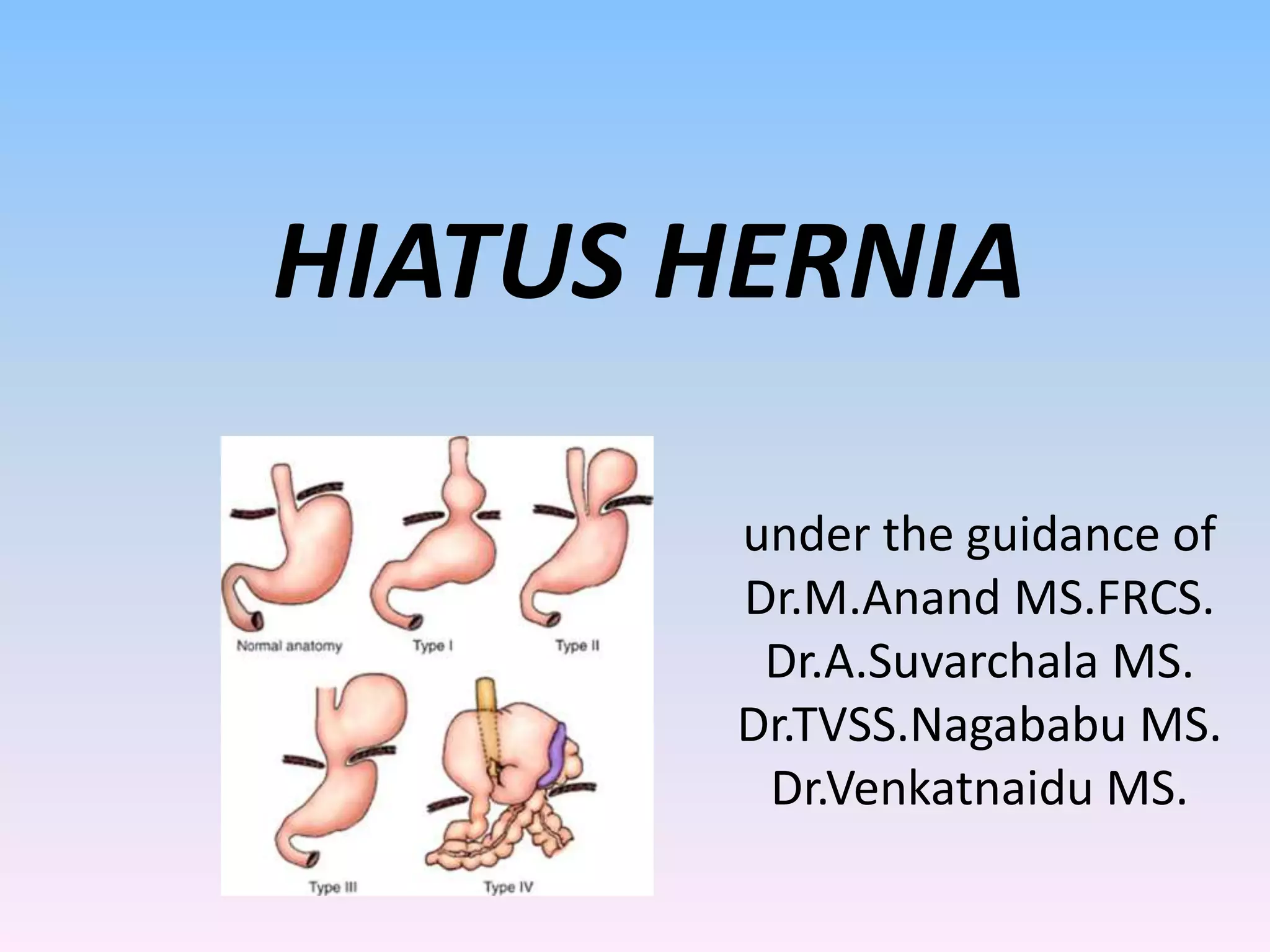 HIATUS HERNIA

Normal anatomy

Type I

Type II

Type III

Type IV

under the guidance of
Dr.M.Anand MS.FRCS.
Dr.A.Suvarchala MS.
Dr.TVSS.Nagababu MS.
Dr.Venkatnaidu MS.